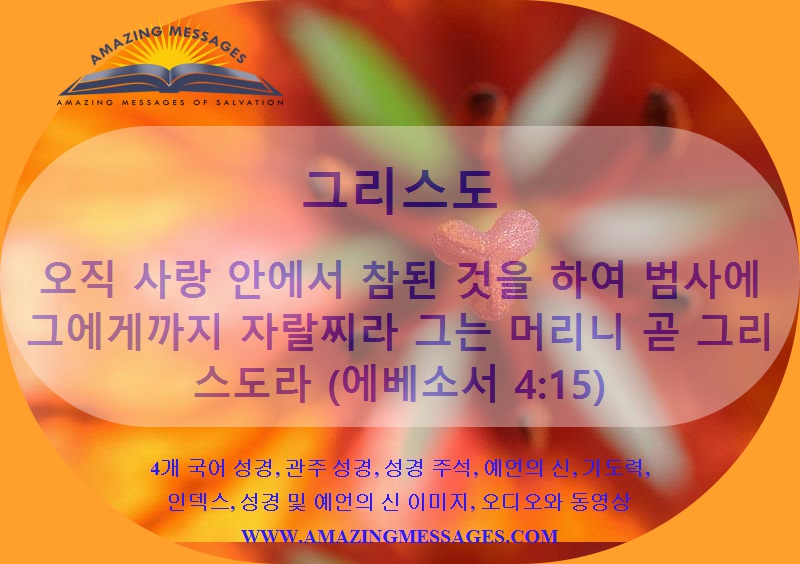 AMAZING MESSAGES
AMAZING MESSAGES OF SALVATION

그리스도

오직 사랑 안에서 참된 것을 하여 범사에 그에게까지 자랄찌라 그는 머리니 곧 그리스도라 (에베소서 4:15)

4개 국어 성경, 관주 성경, 성경 주석, 예언의 신, 기도력, 인덱스, 성경 및 예언의 신 이미지, 오디오와 동영상

WWW.AMAZINGMESSAGES.COM